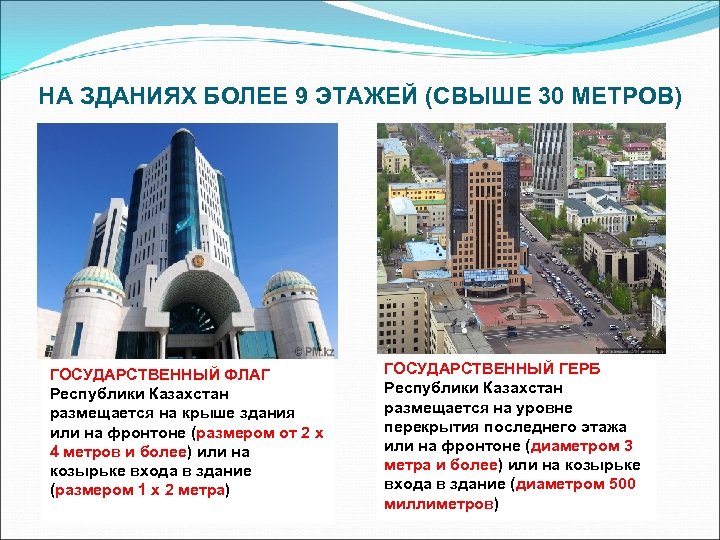 НА ЗДАНИЯХ БОЛЕЕ 9 ЭТАЖЕЙ (СВЫШЕ 30 МЕТРОВ)

© PM.kz

ГОСУДАРСТВЕННЫЙ ФЛАГ Республики Казахстан размещается на крыше здания или на фронтоне (размером от 2 х 4 метров и более) или на козырьке входа в здание (размером 1 х 2 метра)

ГОСУДАРСТВЕННЫЙ ГЕРБ Республики Казахстан размещается на уровне перекрытия последнего этажа или на фронтоне (диаметром 3 метра и более) или на козырьке входа в здание (диаметром 500 миллиметров)